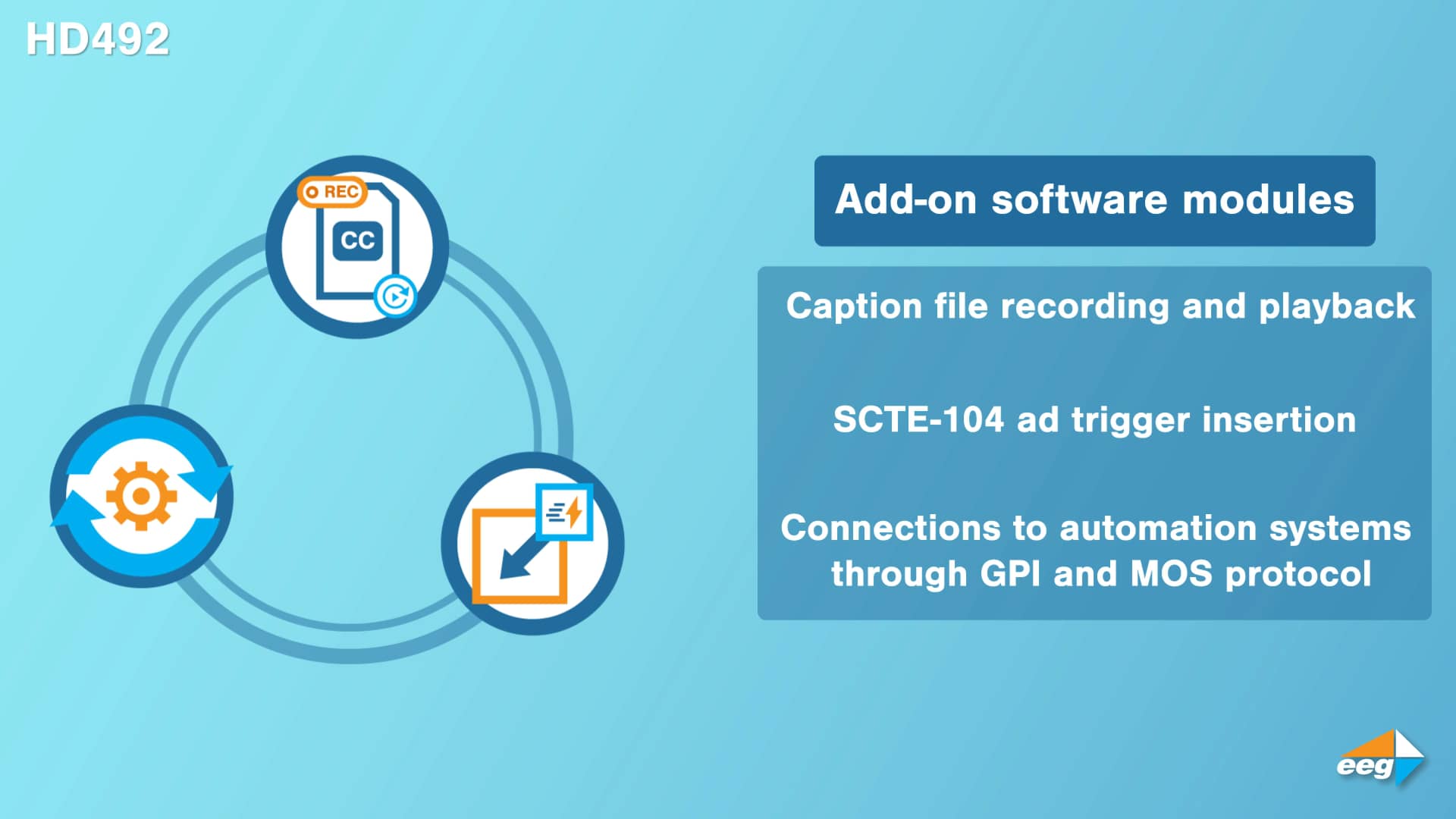 HD492

REC

CC

Add-on software modules

Caption file recording and playback

SCTE-104 ad trigger insertion

Connections to automation systems through GPI and MOS protocol

eeg